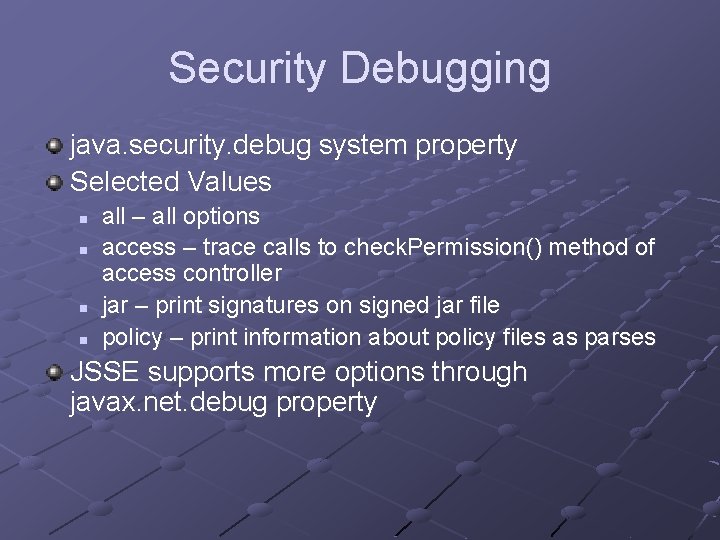 Security Debugging

java.security.debug system property

Selected Values

all – all options

access – trace calls to checkPermission() method of access controller

jar – print signatures on signed jar file

policy – print information about policy files as parses

JSSE supports more options through javax.net.debug property